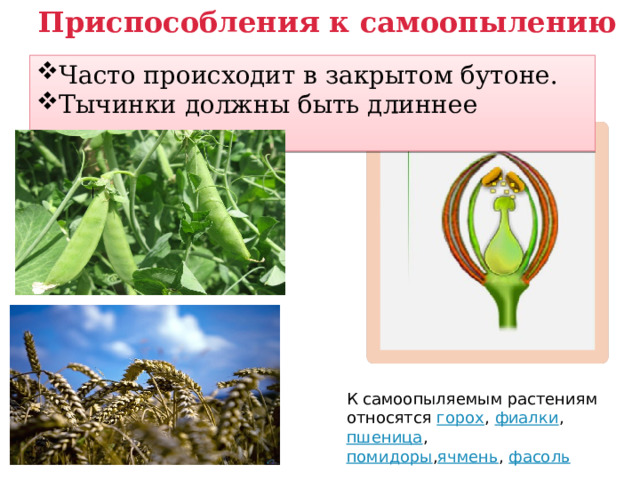 Приспособления к самоопылению

❖Часто происходит в закрытом бутоне.
❖Тычинки должны быть длиннее

К самоопыляемым растениям относятся горох, фиалки, пшеница, помидоры,ячмень, фасоль